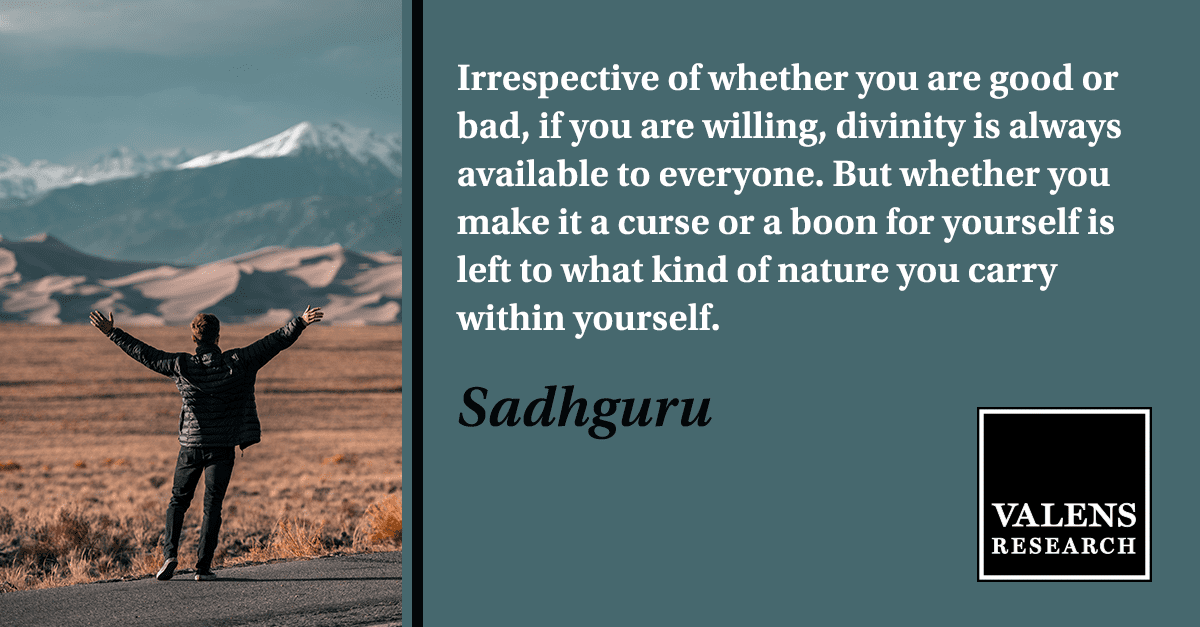 Irrespective of whether you are good or bad, if you are willing, divinity is always available to everyone. But whether you make it a curse or a boon for yourself is left to what kind of nature you carry within yourself.

Sadhguru

VALENS RESEARCH